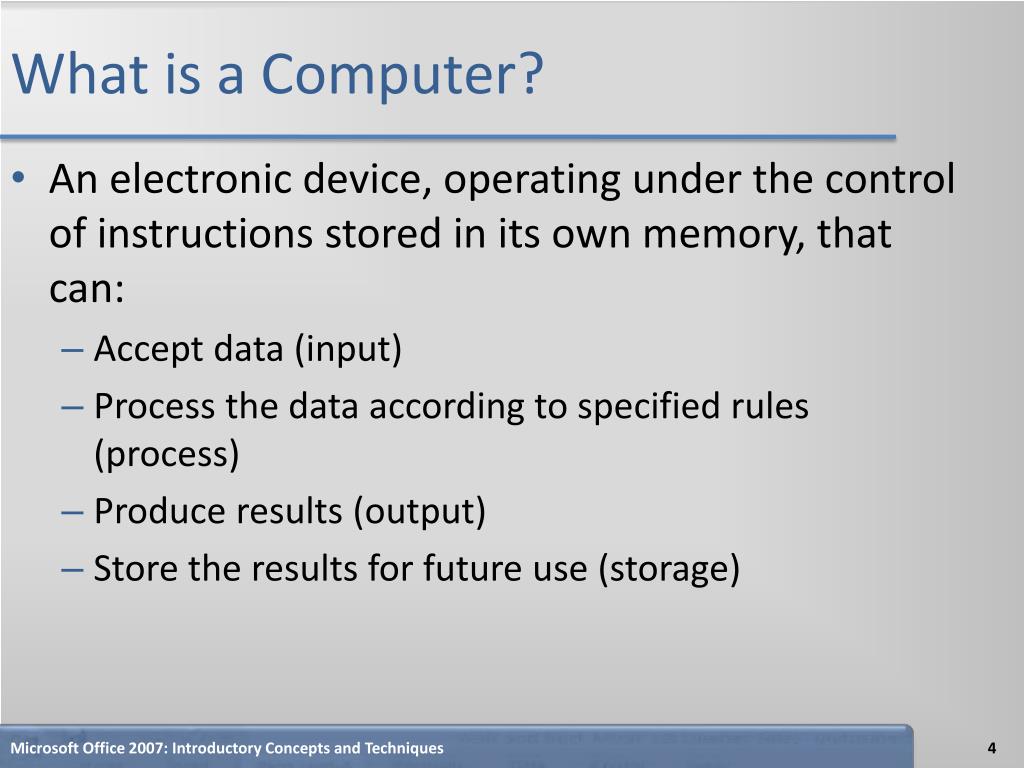 What is a Computer?

• An electronic device, operating under the control of instructions stored in its own memory, that can:
– Accept data (input)
– Process the data according to specified rules (process)
– Produce results (output)
– Store the results for future use (storage)

Microsoft Office 2007: Introductory Concepts and Techniques
4